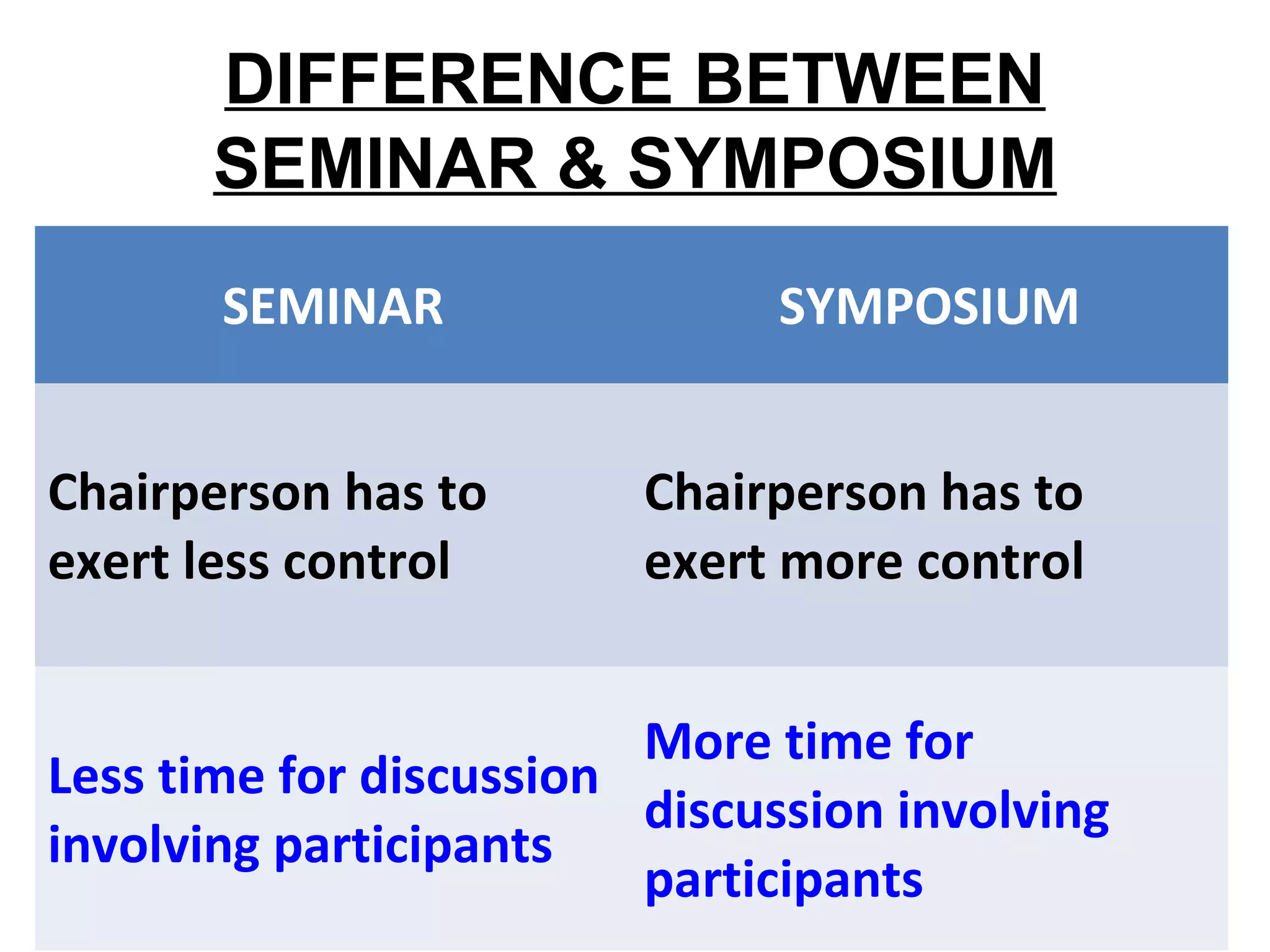 DIFFERENCE BETWEEN SEMINAR & SYMPOSIUM

| SEMINAR | SYMPOSIUM |
|---|---|
| Chairperson has to exert less control | Chairperson has to exert more control |
| Less time for discussion involving participants | More time for discussion involving participants |